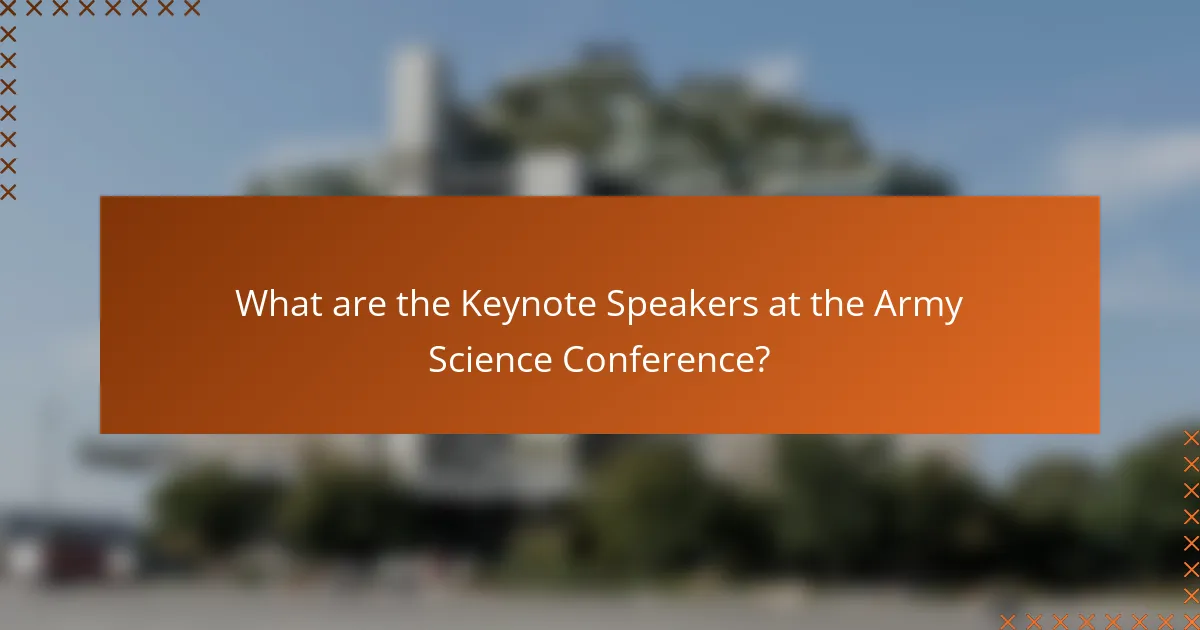 What are the Keynote Speakers at the Army Science Conference?